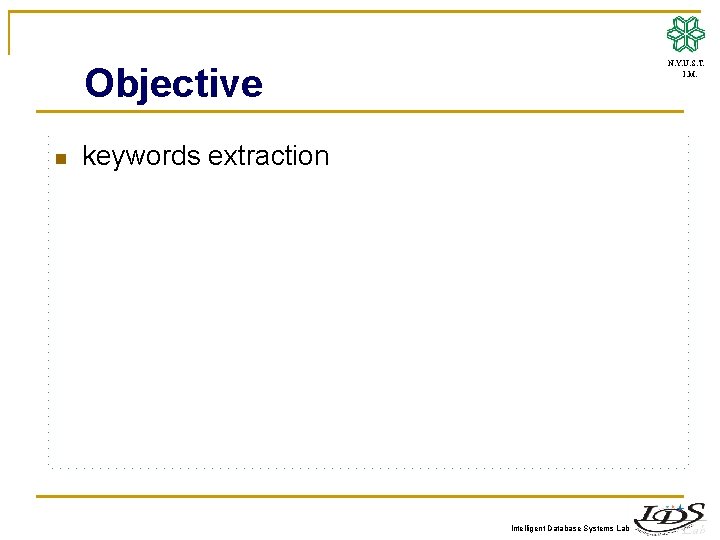 N.Y.U.S.T.
I.M.

Objective

keywords extraction

Intelligent Database Systems Lab

IDS
Lab